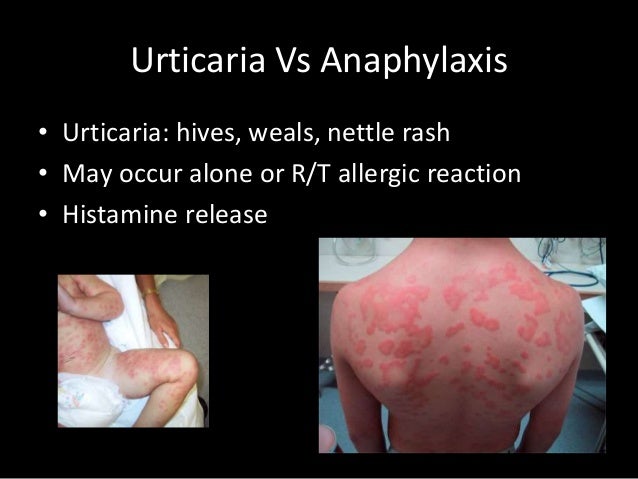 Urticaria Vs Anaphylaxis

• Urticaria: hives, weals, nettle rash
• May occur alone or R/T allergic reaction
• Histamine release